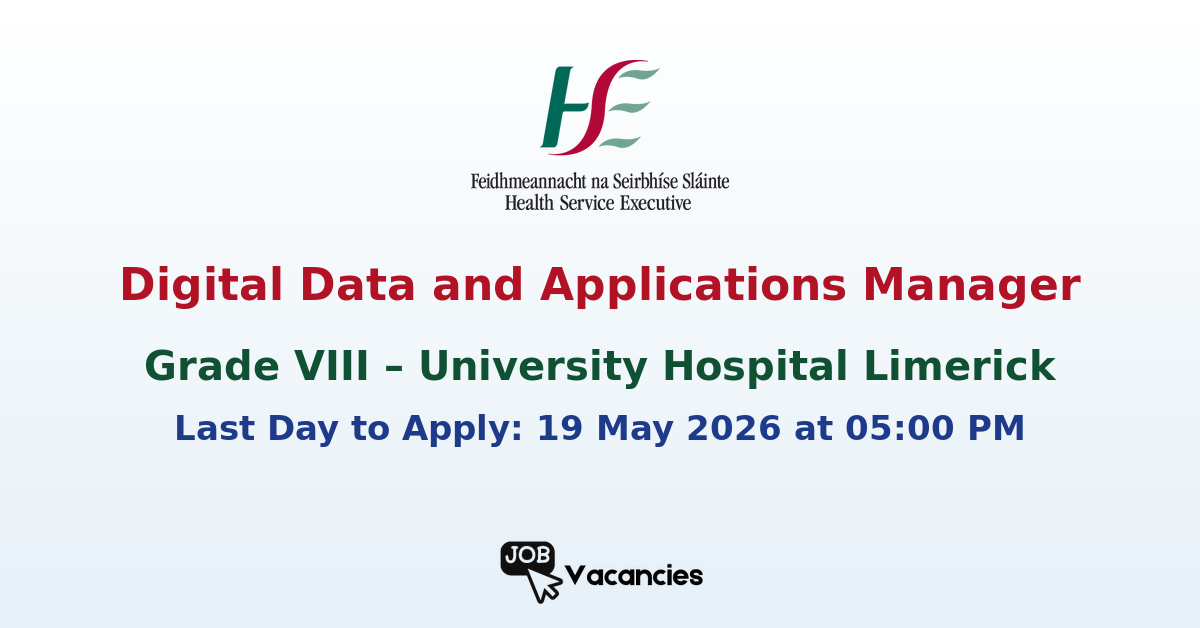 HSE

Feidhmeannacht na Seirbhíse Sláinte
Health Service Executive

Digital Data and Applications Manager

Grade VIII – University Hospital Limerick

Last Day to Apply: 19 May 2026 at 05:00 PM

JOB Vacancies